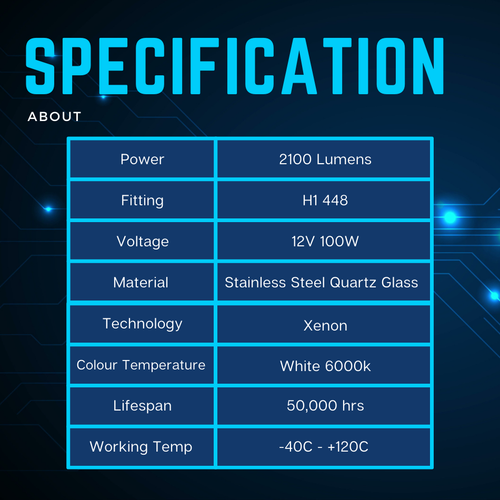 SPECIFICATION

ABOUT

| Power | 2100 Lumens |
|---|---|
| Fitting | H1 448 |
| Voltage | 12V 100W |
| Material | Stainless Steel Quartz Glass |
| Technology | Xenon |
| Colour Temperature | White 6000k |
| Lifespan | 50,000 hrs |
| Working Temp | -40C - +120C |